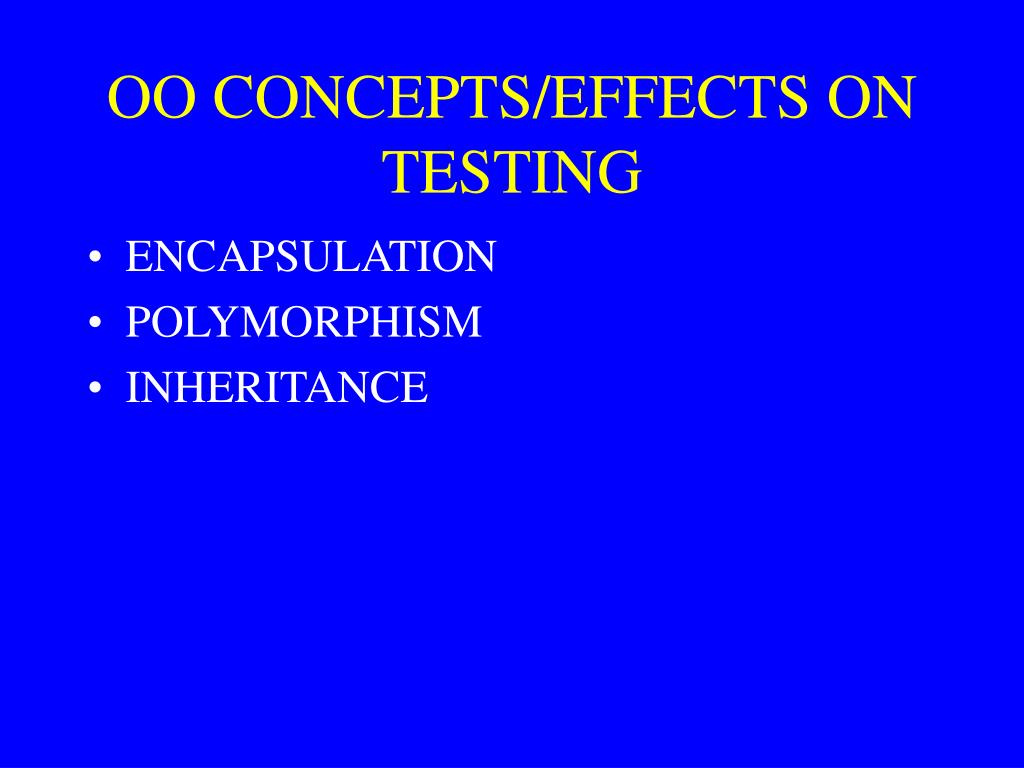 OO CONCEPTS/EFFECTS ON TESTING

• ENCAPSULATION
• POLYMORPHISM
• INHERITANCE